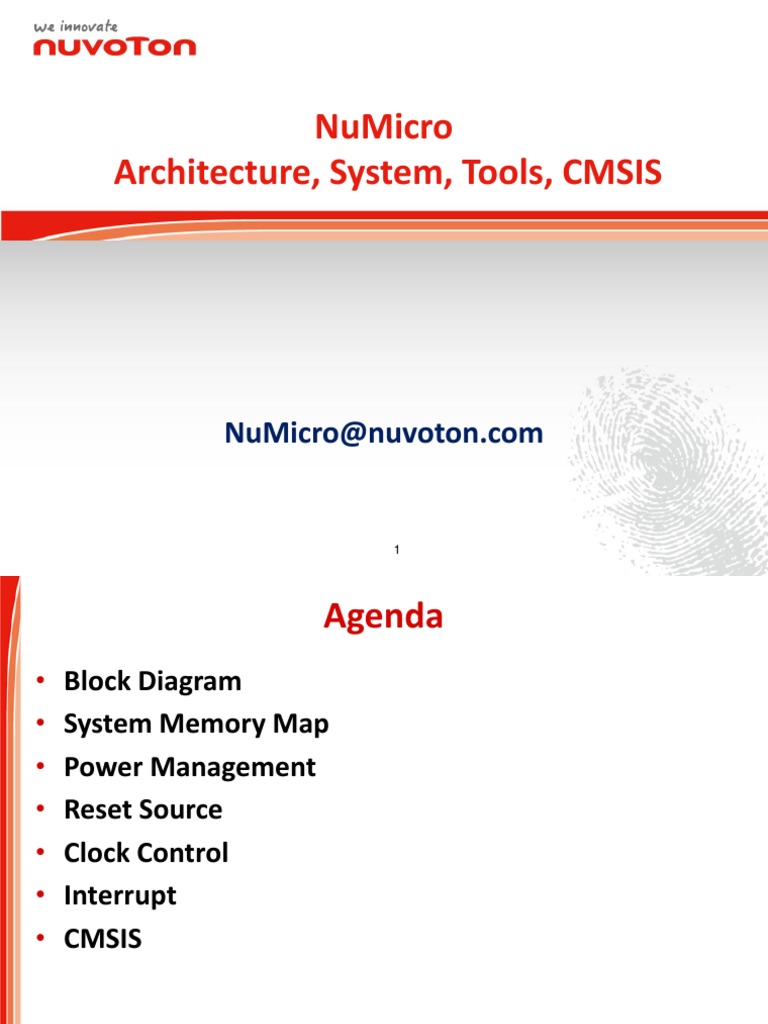 we innovate
nuvoTon

NuMicro
Architecture, System, Tools, CMSIS

NuMicro@nuvoton.com

1

Agenda

• Block Diagram
• System Memory Map
• Power Management
• Reset Source
• Clock Control
• Interrupt
• CMSIS